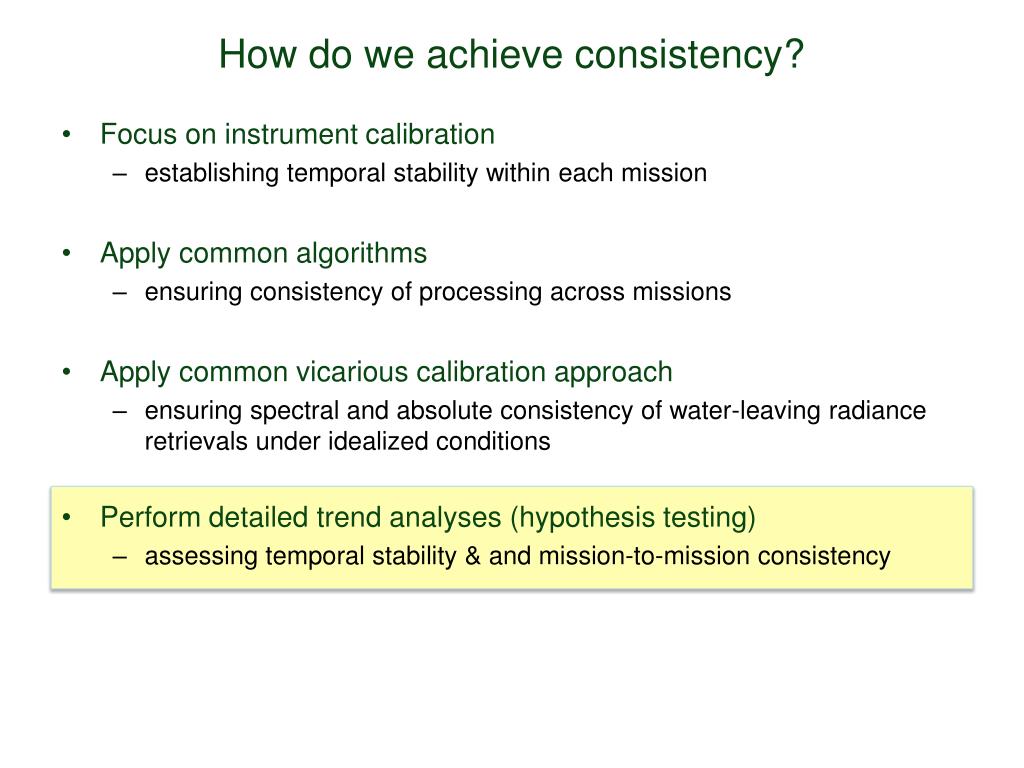 How do we achieve consistency?

• Focus on instrument calibration
– establishing temporal stability within each mission

• Apply common algorithms
– ensuring consistency of processing across missions

• Apply common vicarious calibration approach
– ensuring spectral and absolute consistency of water-leaving radiance retrievals under idealized conditions

• Perform detailed trend analyses (hypothesis testing)
– assessing temporal stability & and mission-to-mission consistency